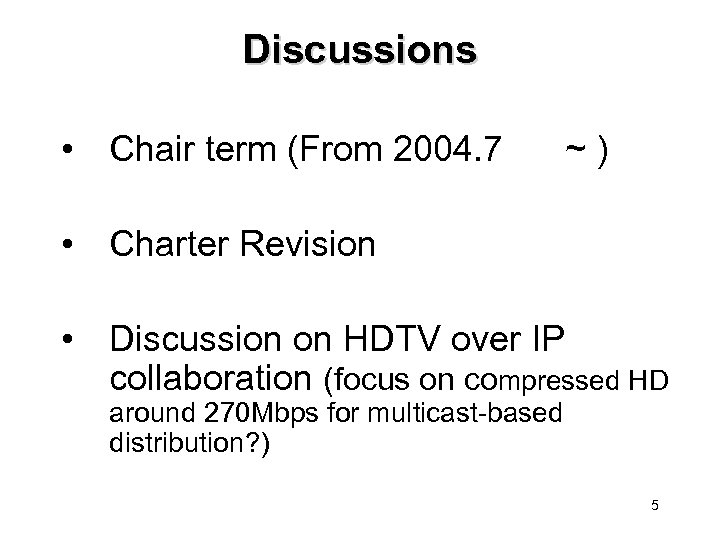 Discussions

• Chair term (From 2004.7 ~ )

• Charter Revision

• Discussion on HDTV over IP collaboration (focus on compressed HD around 270Mbps for multicast-based distribution?)

5